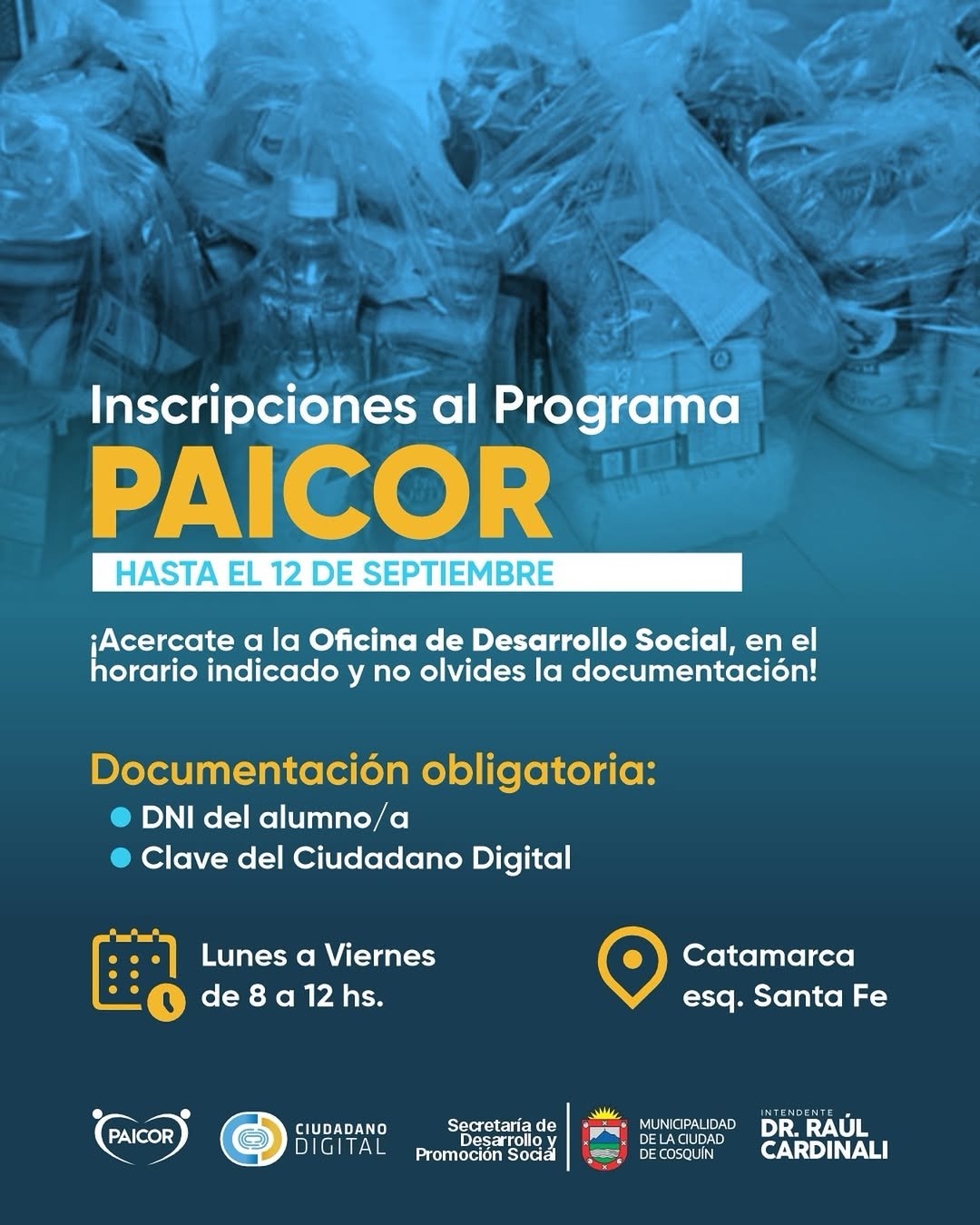 Inscripciones al Programa
PAICOR
HASTA EL 12 DE SEPTIEMBRE

¡Acercate a la Oficina de Desarrollo Social, en el horario indicado y no olvides la documentación!

Documentación obligatoria:
DNI del alumno/a
Clave del Ciudadano Digital

Lunes a Viernes de 8 a 12 hs.

Catamarca esq. Santa Fe

PAICOR
CIUDADANO DIGITAL
Secretaría de Desarrollo y Promoción Social
MUNICIPALIDAD DE LA CIUDAD DE COSQUÍN
INTENDENTE DR. RAÚL CARDINALI